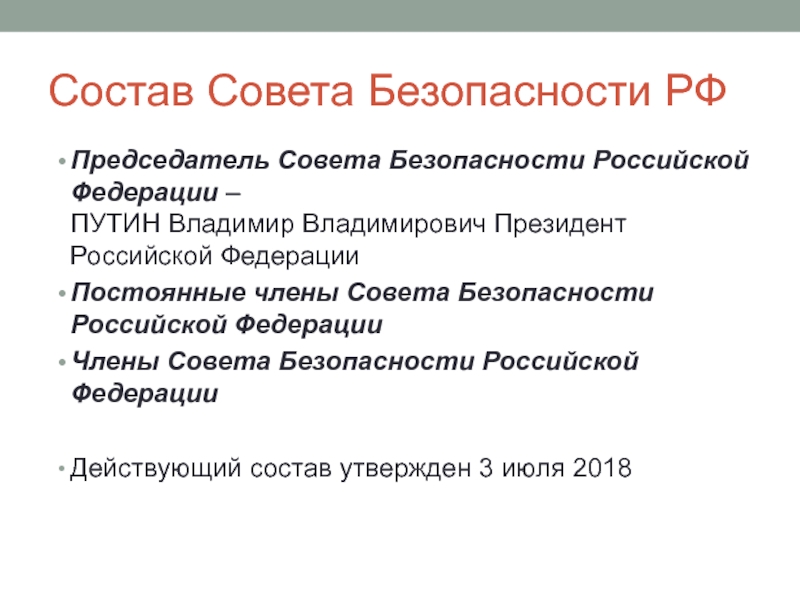 Состав Совета Безопасности РФ

• Председатель Совета Безопасности Российской Федерации –
ПУТИН Владимир Владимирович Президент Российской Федерации

• Постоянные члены Совета Безопасности Российской Федерации

• Члены Совета Безопасности Российской Федерации

• Действующий состав утвержден 3 июля 2018